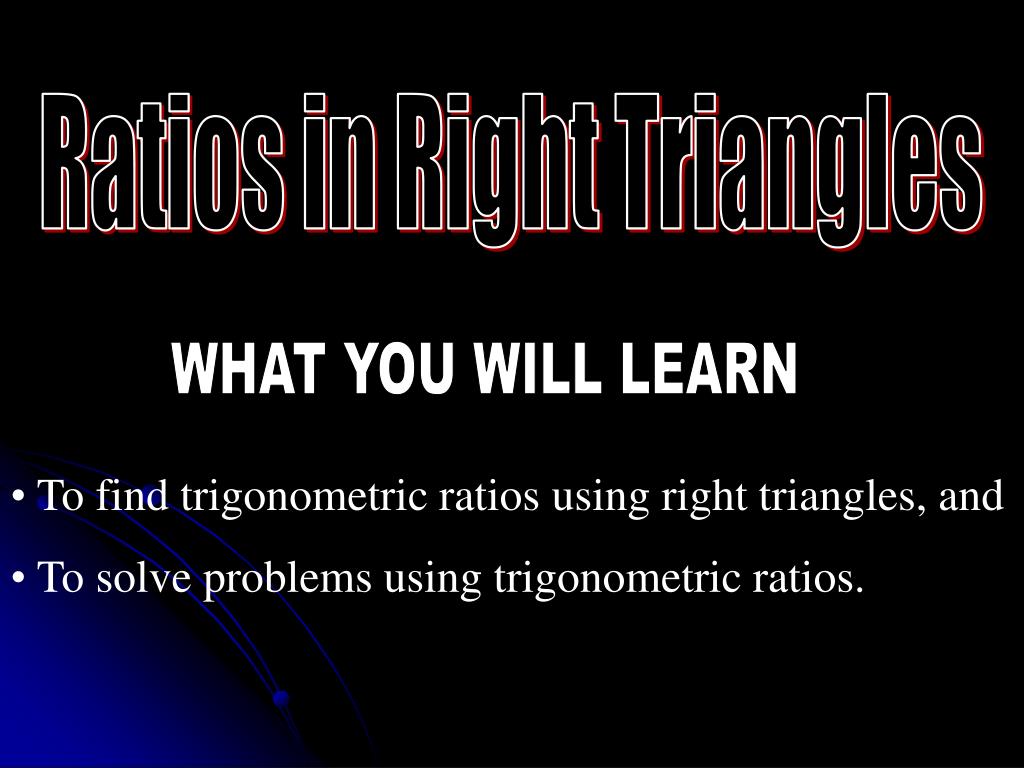 Ratios in Right Triangles

WHAT YOU WILL LEARN

• To find trigonometric ratios using right triangles, and

• To solve problems using trigonometric ratios.